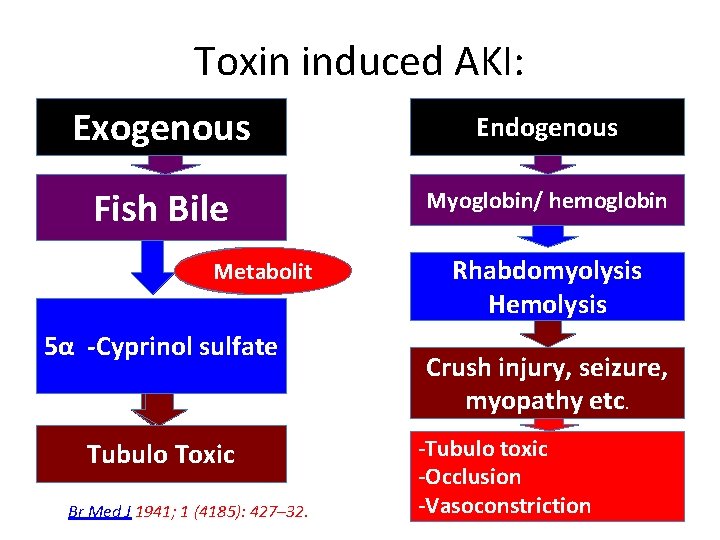 Toxin induced AKI:

Exogenous

Fish Bile

Metabolit

5α -Cyprinol sulfate

Tubulo Toxic

Br Med J 1941; 1 (4185): 427–32.

Endogenous

Myoglobin/ hemoglobin

Rhabdomyolysis Hemolysis

Crush injury, seizure, myopathy etc.

-Tubulo toxic
-Occlusion
-Vasoconstriction